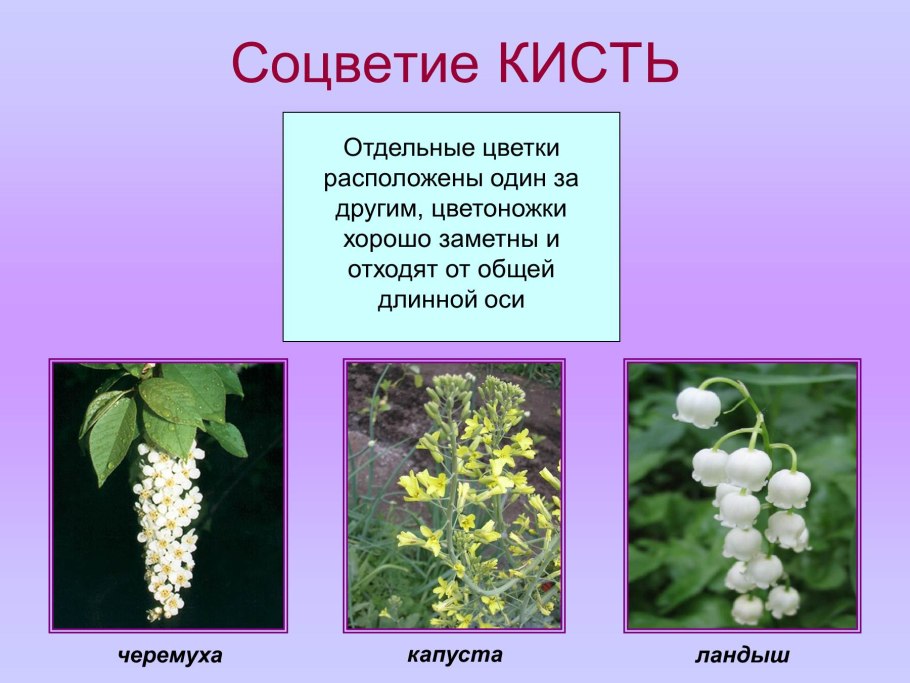 Соцветие КИСТЬ

Отдельные цветки расположены один за другим, цветоножки хорошо заметны и отходят от общей длинной оси

черемуха

капуста

ландыш